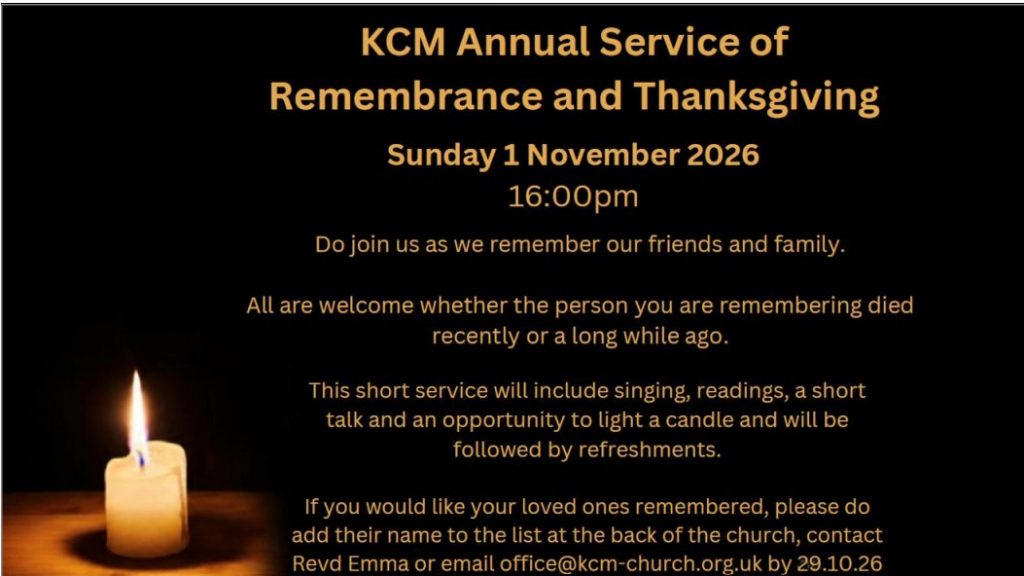 KCM Annual Service of Remembrance and Thanksgiving

Sunday 1 November 2026
16:00pm

Do join us as we remember our friends and family.

All are welcome whether the person you are remembering died recently or a long while ago.

This short service will include singing, readings, a short talk and an opportunity to light a candle and will be followed by refreshments.

If you would like your loved ones remembered, please do add their name to the list at the back of the church, contact Revd Emma or email office@kcm-church.org.uk by 29.10.26